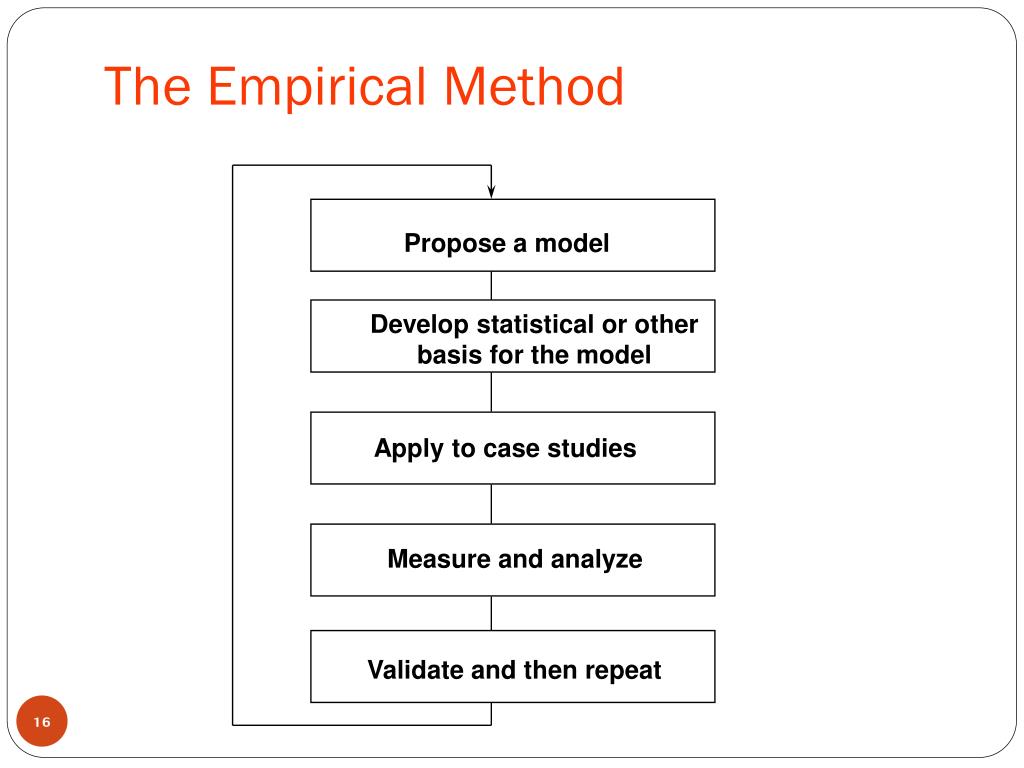 The Empirical Method

Propose a model

Develop statistical or other basis for the model

Apply to case studies

Measure and analyze

Validate and then repeat

16